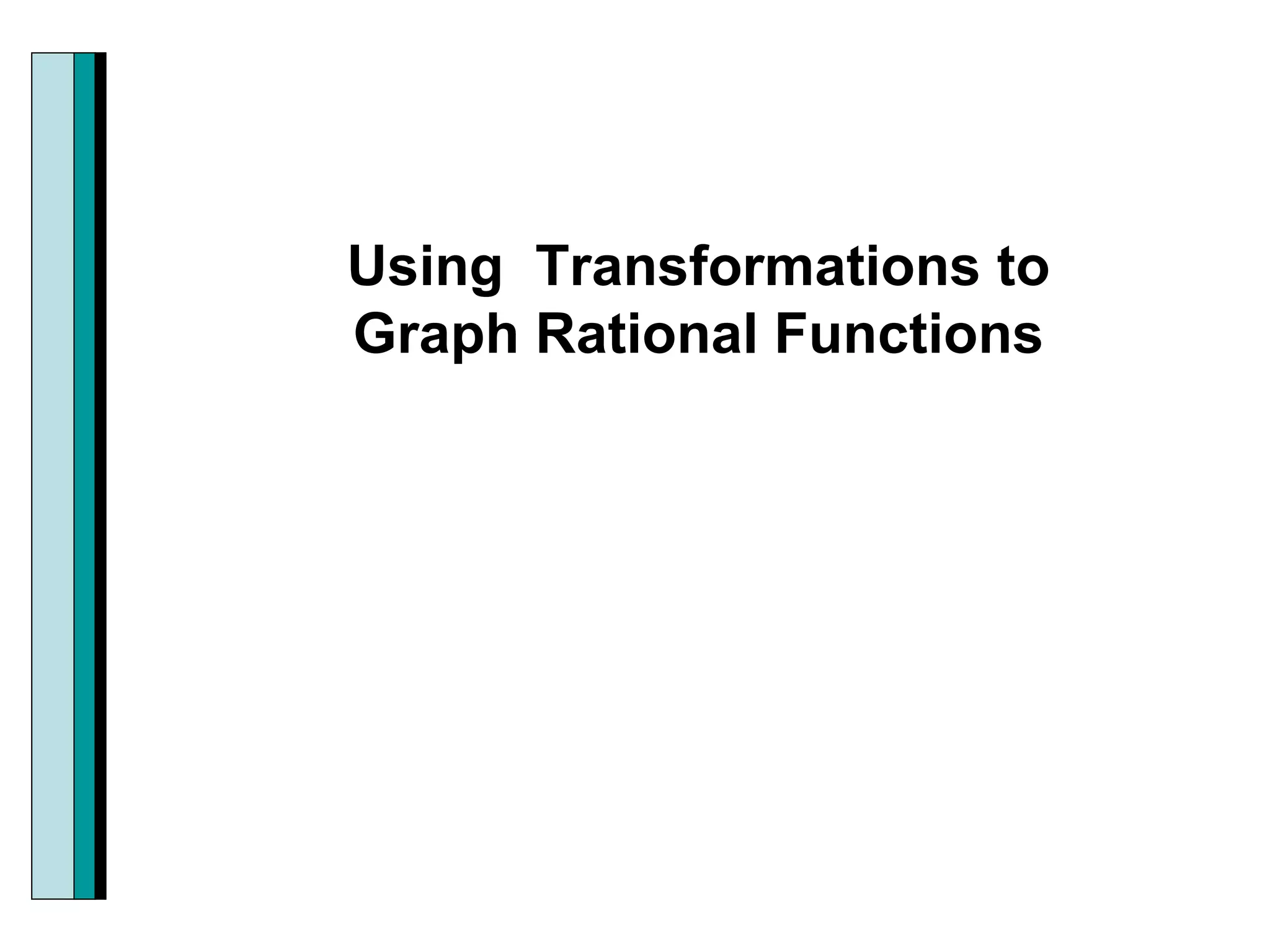 Using Transformations to Graph Rational Functions